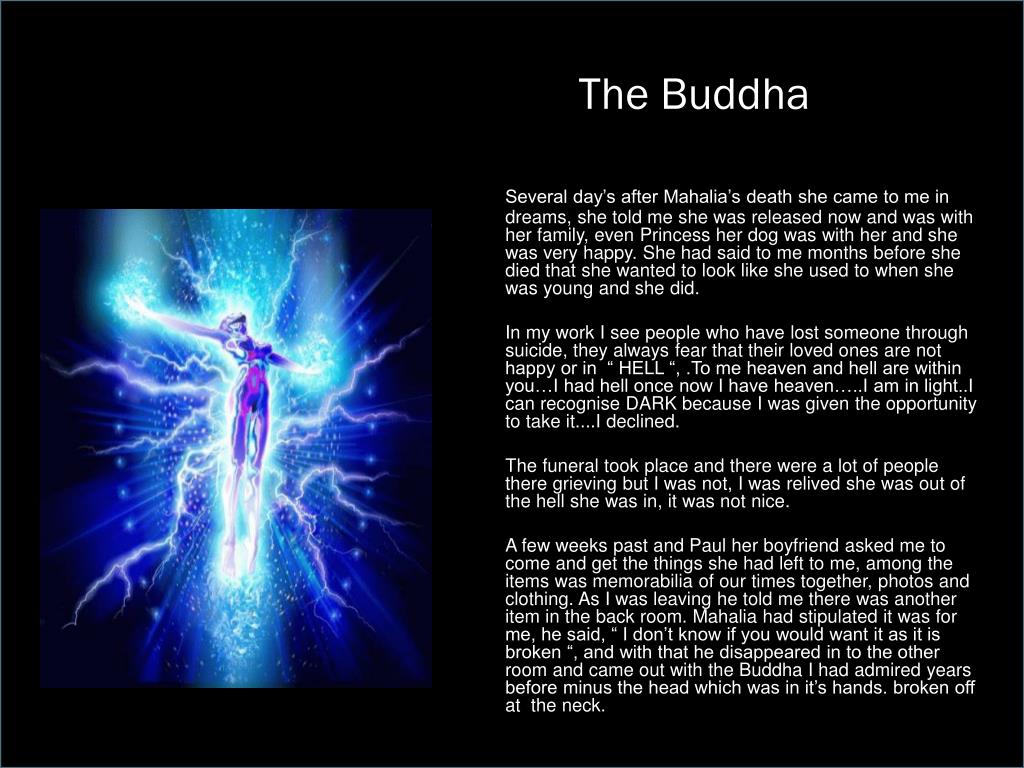 The Buddha

Several day’s after Mahalia’s death she came to me in dreams, she told me she was released now and was with her family, even Princess her dog was with her and she was very happy. She had said to me months before she died that she wanted to look like she used to when she was young and she did.

In my work I see people who have lost someone through suicide, they always fear that their loved ones are not happy or in “ HELL “, .To me heaven and hell are within you…I had hell once now I have heaven…..I am in light..I can recognise DARK because I was given the opportunity to take it....I declined.

The funeral took place and there were a lot of people there grieving but I was not, I was relived she was out of the hell she was in, it was not nice.

A few weeks past and Paul her boyfriend asked me to come and get the things she had left to me, among the items was memorabilia of our times together, photos and clothing. As I was leaving he told me there was another item in the back room. Mahalia had stipulated it was for me, he said, “ I don’t know if you would want it as it is broken “, and with that he disappeared in to the other room and came out with the Buddha I had admired years before minus the head which was in it’s hands. broken off at the neck.